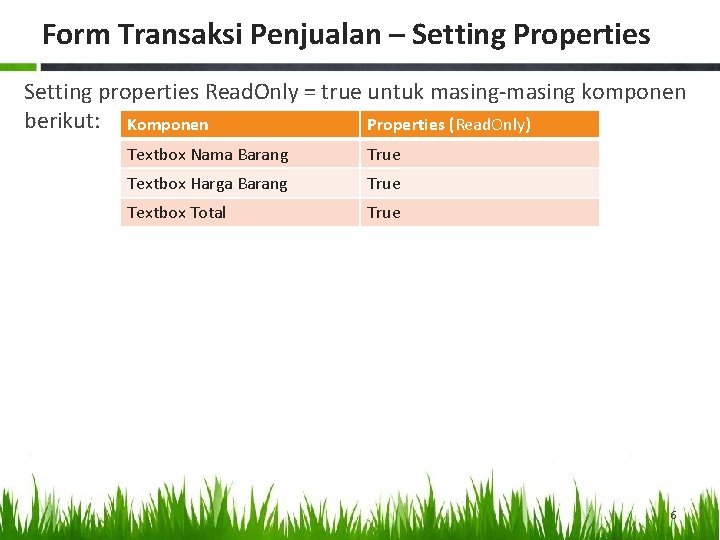 Form Transaksi Penjualan – Setting Properties

Setting properties ReadOnly = true untuk masing-masing komponen berikut:

| Komponen | Properties (ReadOnly) |
|---|---|
| Textbox Nama Barang | True |
| Textbox Harga Barang | True |
| Textbox Total | True |

6